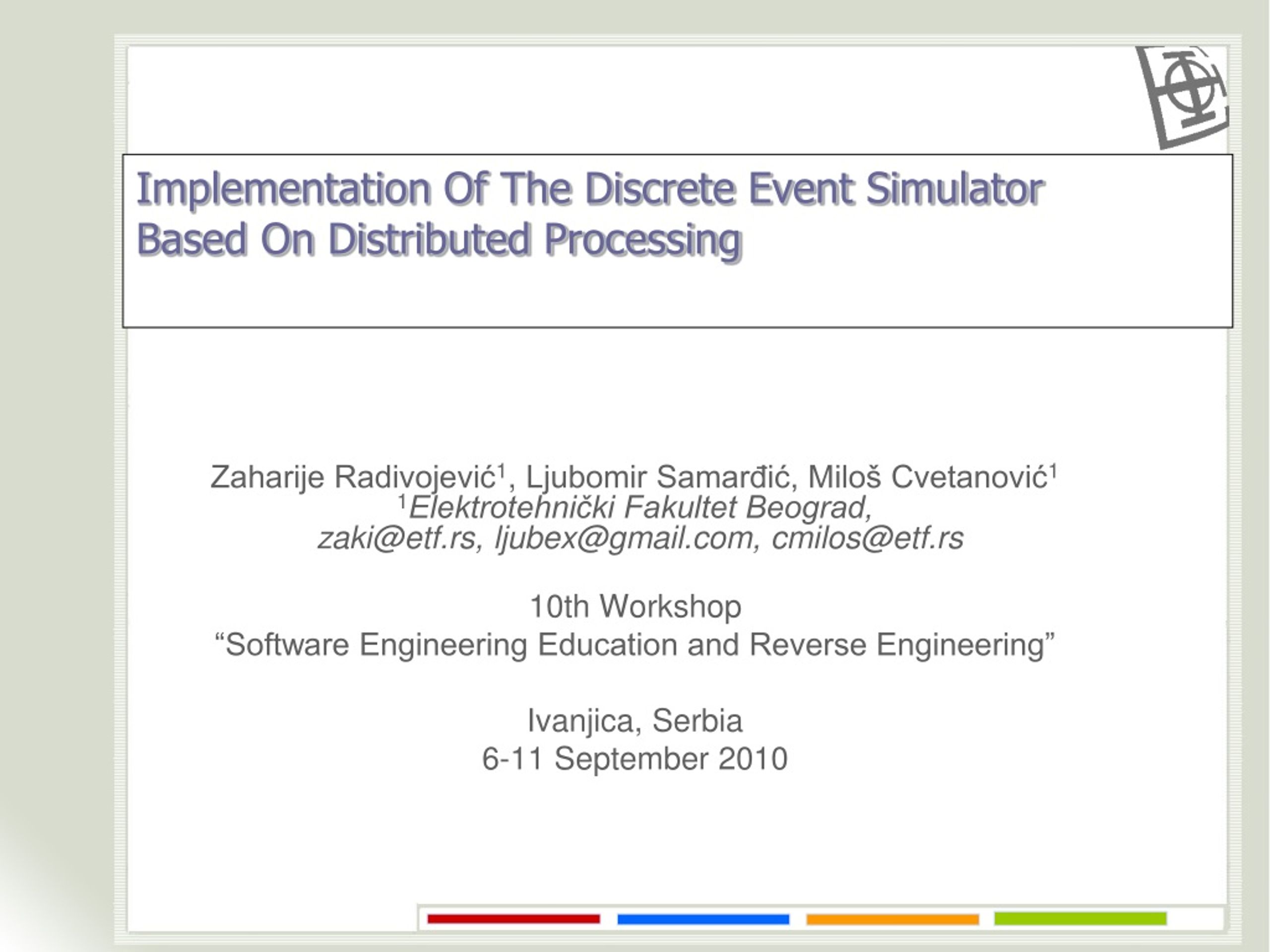 Implementation Of The Discrete Event Simulator Based On Distributed Processing

Zaharije Radivojević$^1$, Ljubomir Samarđić, Miloš Cvetanović$^1$
$^1$Elektrotehnički Fakultet Beograd,
zaki@etf.rs, ljubex@gmail.com, cmilos@etf.rs

10th Workshop
“Software Engineering Education and Reverse Engineering”

Ivanjica, Serbia
6-11 September 2010